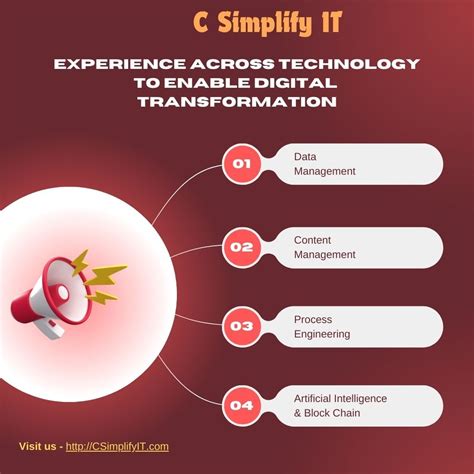 C Simplify IT

EXPERIENCE ACROSS TECHNOLOGY TO ENABLE DIGITAL TRANSFORMATION

01 Data Management

02 Content Management

03 Process Engineering

04 Artificial Intelligence & Block Chain

Visit us - http://CSimplifyIT.com